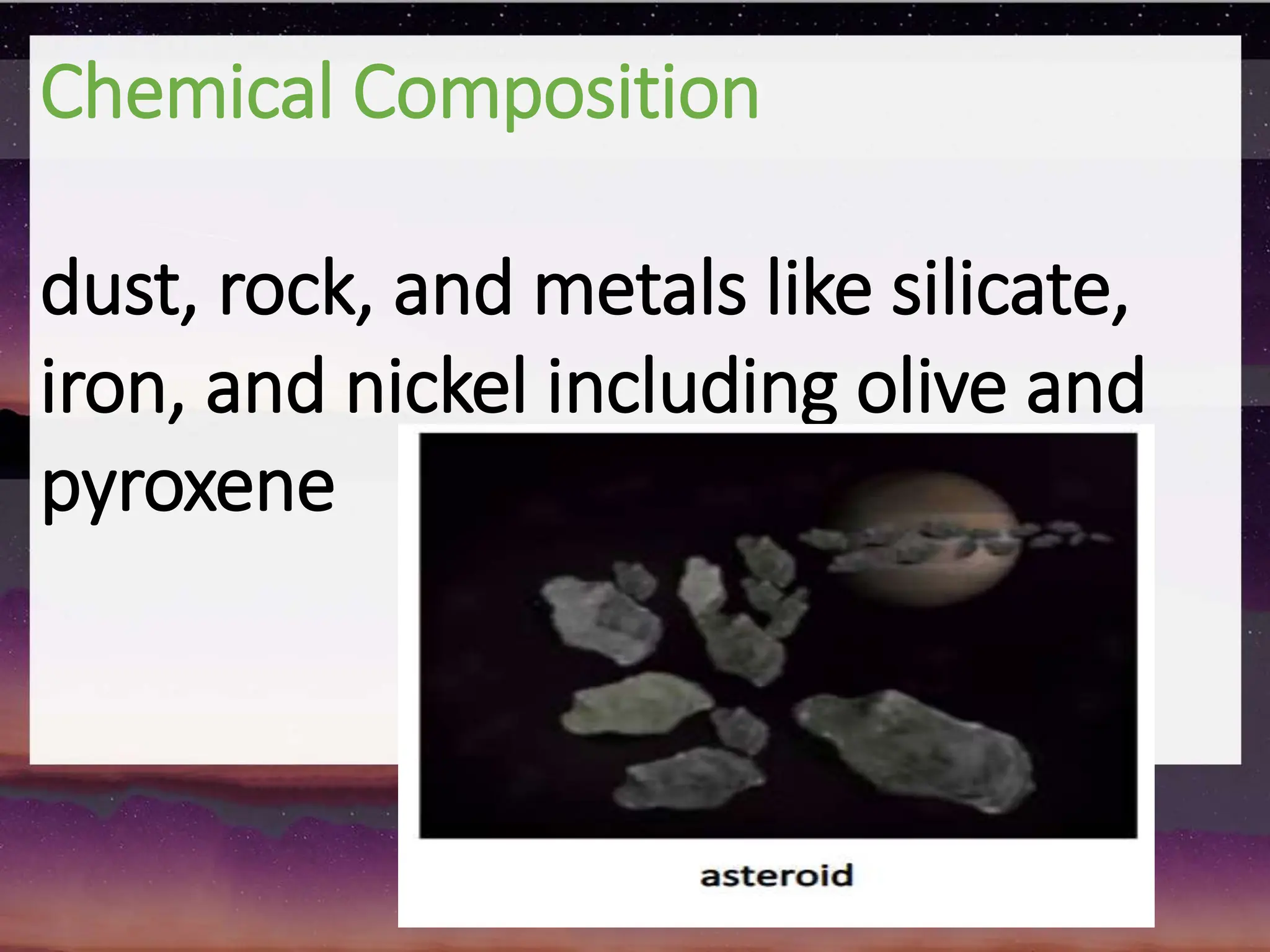 Chemical Composition

dust, rock, and metals like silicate, iron, and nickel including olive and pyroxene

asteroid